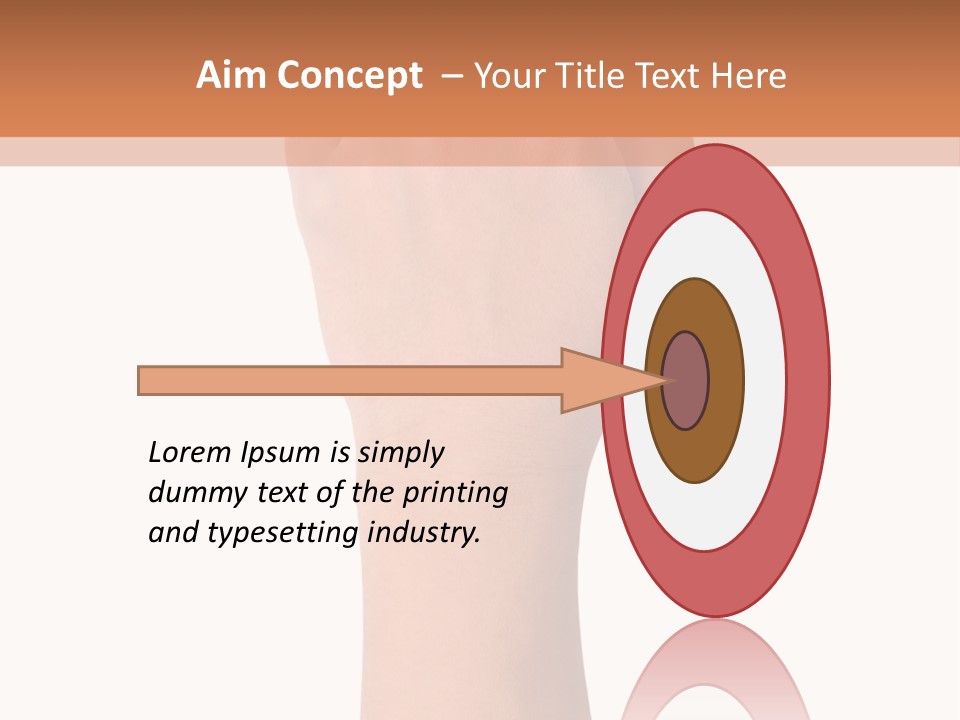 Aim Concept – Your Title Text Here

Lorem Ipsum is simply dummy text of the printing and typesetting industry.